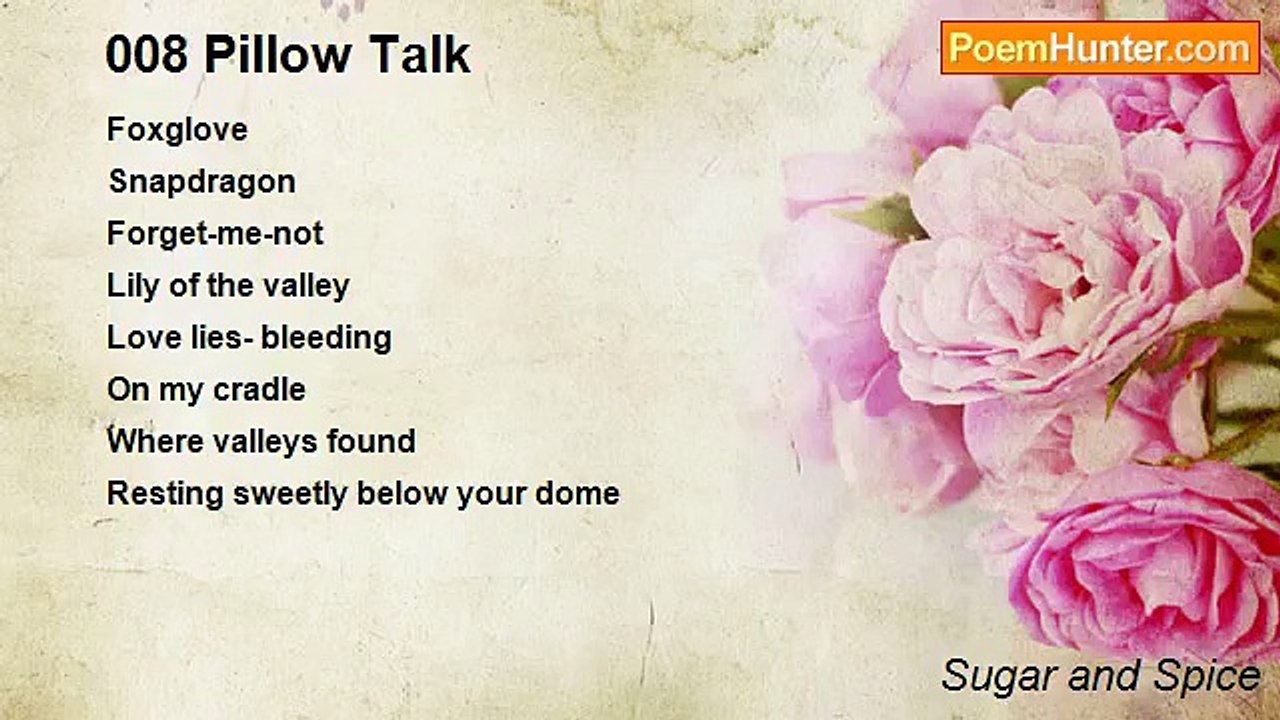 008 Pillow Talk

PoemHunter.com

Foxglove
Snapdragon
Forget-me-not
Lily of the valley
Love lies- bleeding
On my cradle
Where valleys found
Resting sweetly below your dome

Sugar and Spice